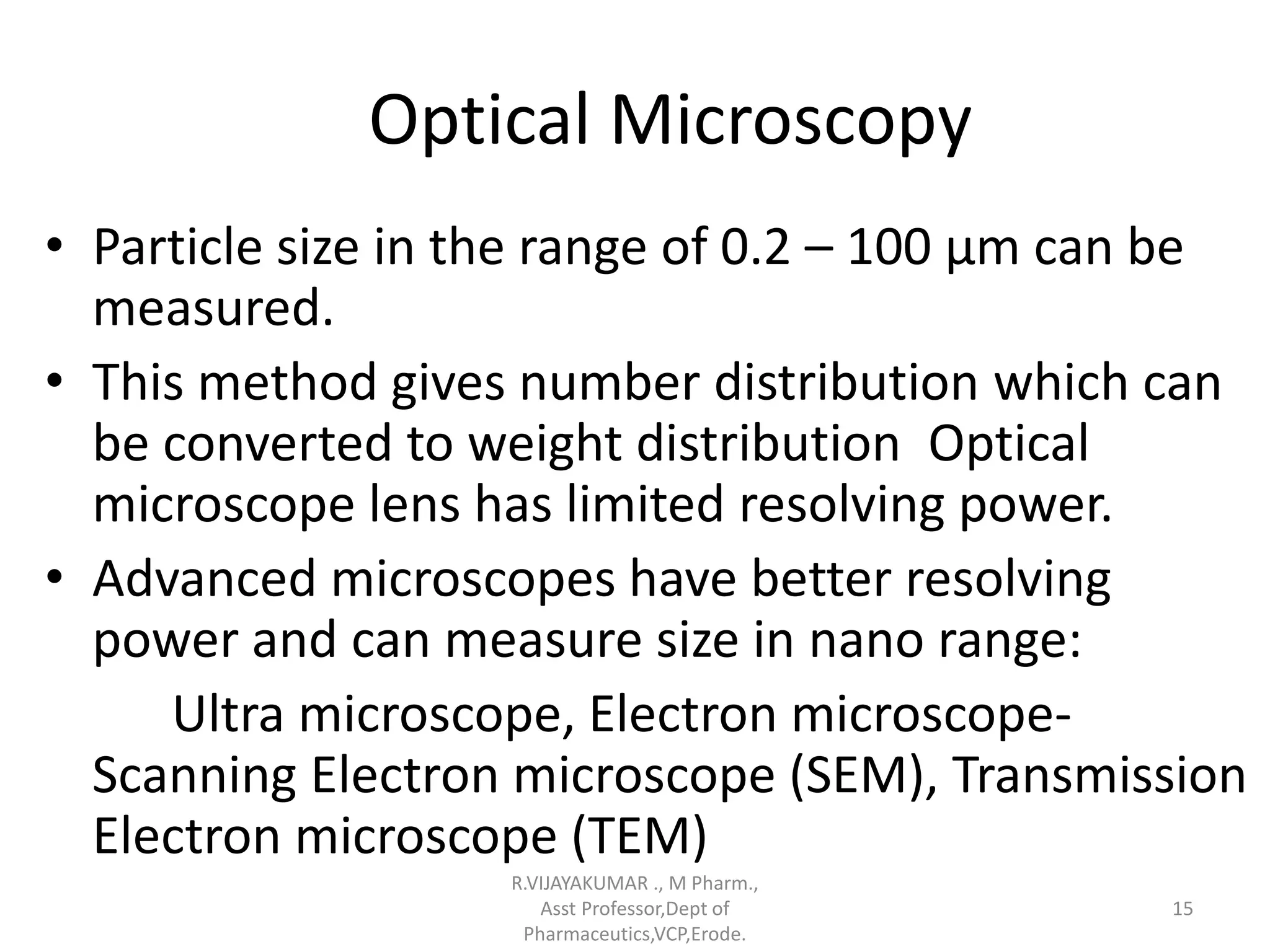 Optical Microscopy

• Particle size in the range of 0.2 – 100 µm can be measured.
• This method gives number distribution which can be converted to weight distribution  Optical microscope lens has limited resolving power.
• Advanced microscopes have better resolving power and can measure size in nano range:
Ultra microscope, Electron microscope- Scanning Electron microscope (SEM), Transmission Electron microscope (TEM)

R.VIJAYAKUMAR ., M Pharm., Asst Professor,Dept of Pharmaceutics,VCP,Erode.

15